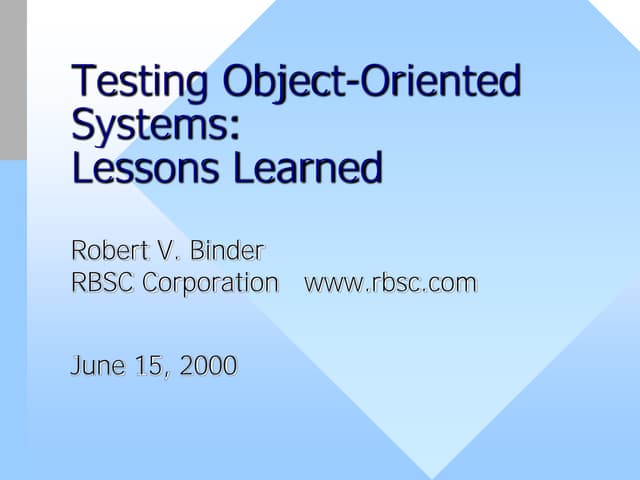 Testing Object-Oriented Systems:
Lessons Learned

Robert V. Binder
RBSC Corporation www.rbsc.com

June 15, 2000